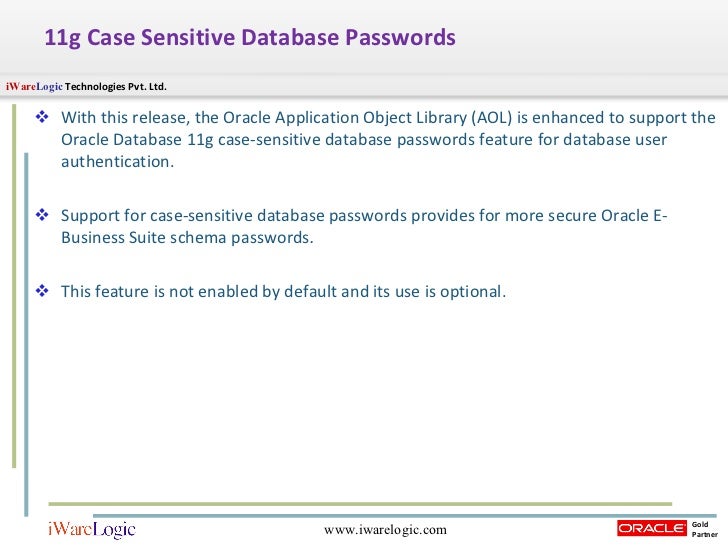 11g Case Sensitive Database Passwords

iWareLogic Technologies Pvt. Ltd.

❖ With this release, the Oracle Application Object Library (AOL) is enhanced to support the Oracle Database 11g case-sensitive database passwords feature for database user authentication.

❖ Support for case-sensitive database passwords provides for more secure Oracle E-Business Suite schema passwords.

❖ This feature is not enabled by default and its use is optional.

iWareLogic

www.iwarelogic.com

ORACLE Gold Partner